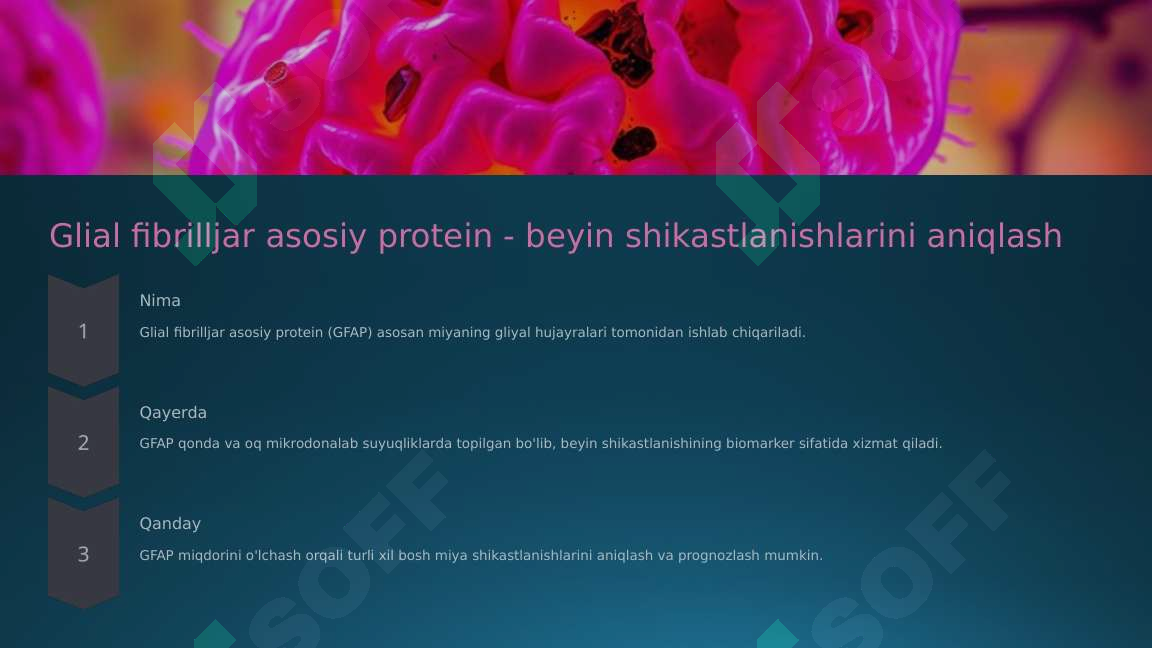 Glial fibrilljar asosiy protein - beyin shikastlanishlarini aniqlash

1

Nima

Glial fibrilljar asosiy protein (GFAP) asosan miyaning gliyal hujayralari tomonidan ishlab chiqariladi.

2

Qayerda

GFAP qonda va oq mikrodonalab suyuqliklarda topilgan bo'lib, beyin shikastlanishining biomarker sifatida xizmat qiladi.

3

Qanday

GFAP miqdorini o'lchash orqali turli xil bosh miya shikastlanishlarini aniqlash va prognozlash mumkin.

SOFF

SOFF